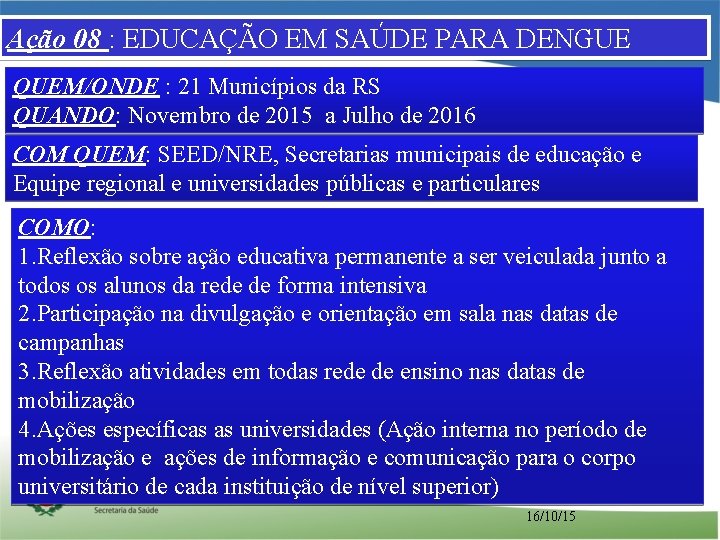 Ação 08 : EDUCAÇÃO EM SAÚDE PARA DENGUE

QUEM/ONDE : 21 Municípios da RS
QUANDO: Novembro de 2015 a Julho de 2016

COM QUEM: SEED/NRE, Secretarias municipais de educação e Equipe regional e universidades públicas e particulares

COMO:
1.Reflexão sobre ação educativa permanente a ser veiculada junto a todos os alunos da rede de forma intensiva
2.Participação na divulgação e orientação em sala nas datas de campanhas
3.Reflexão atividades em todas rede de ensino nas datas de mobilização
4.Ações específicas as universidades (Ação interna no período de mobilização e ações de informação e comunicação para o corpo universitário de cada instituição de nível superior)

Secretaria da Saúde

16/10/15